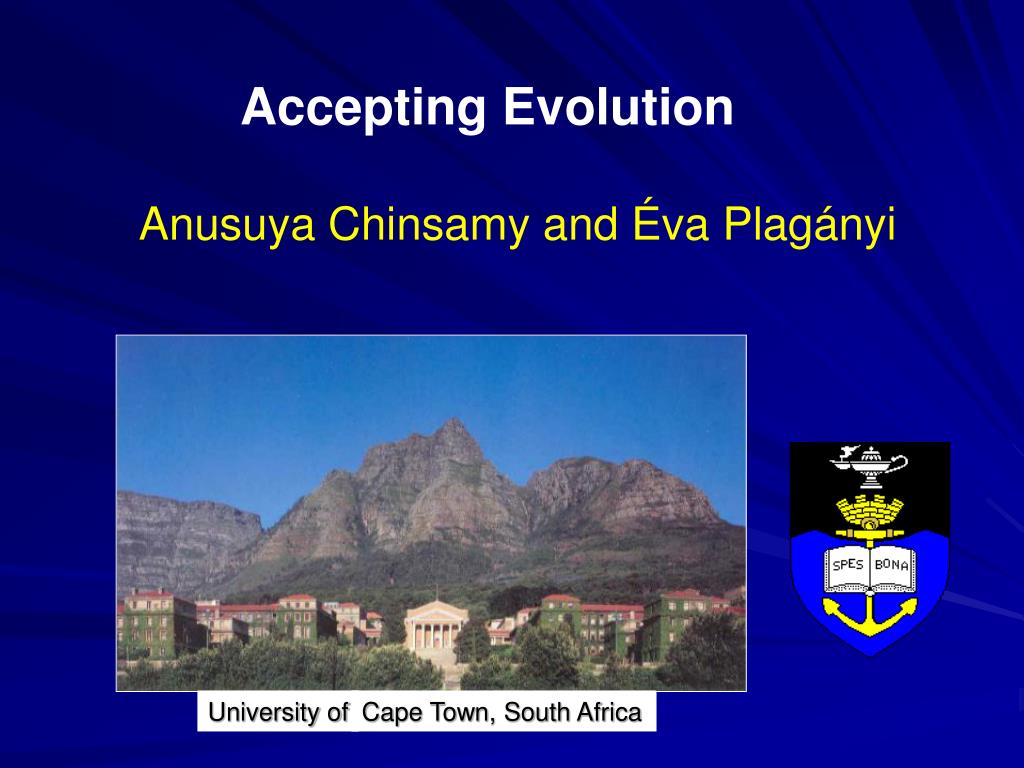 Accepting Evolution

Anusuya Chinsamy and Éva Plagányi

SPES BONA

University of Cape Town, South Africa